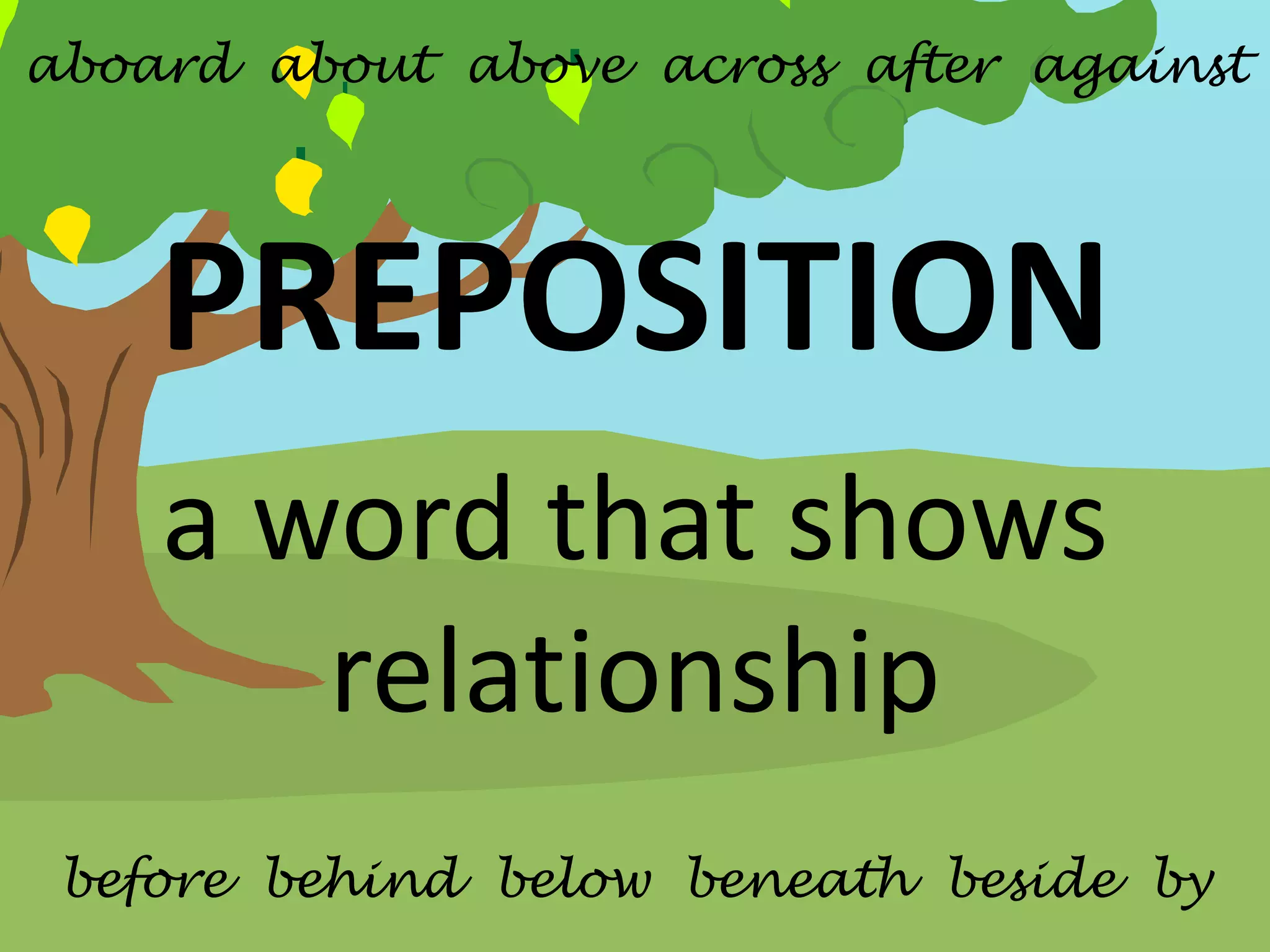 aboard about above across after against

PREPOSITION

a word that shows relationship

before behind below beneath beside by